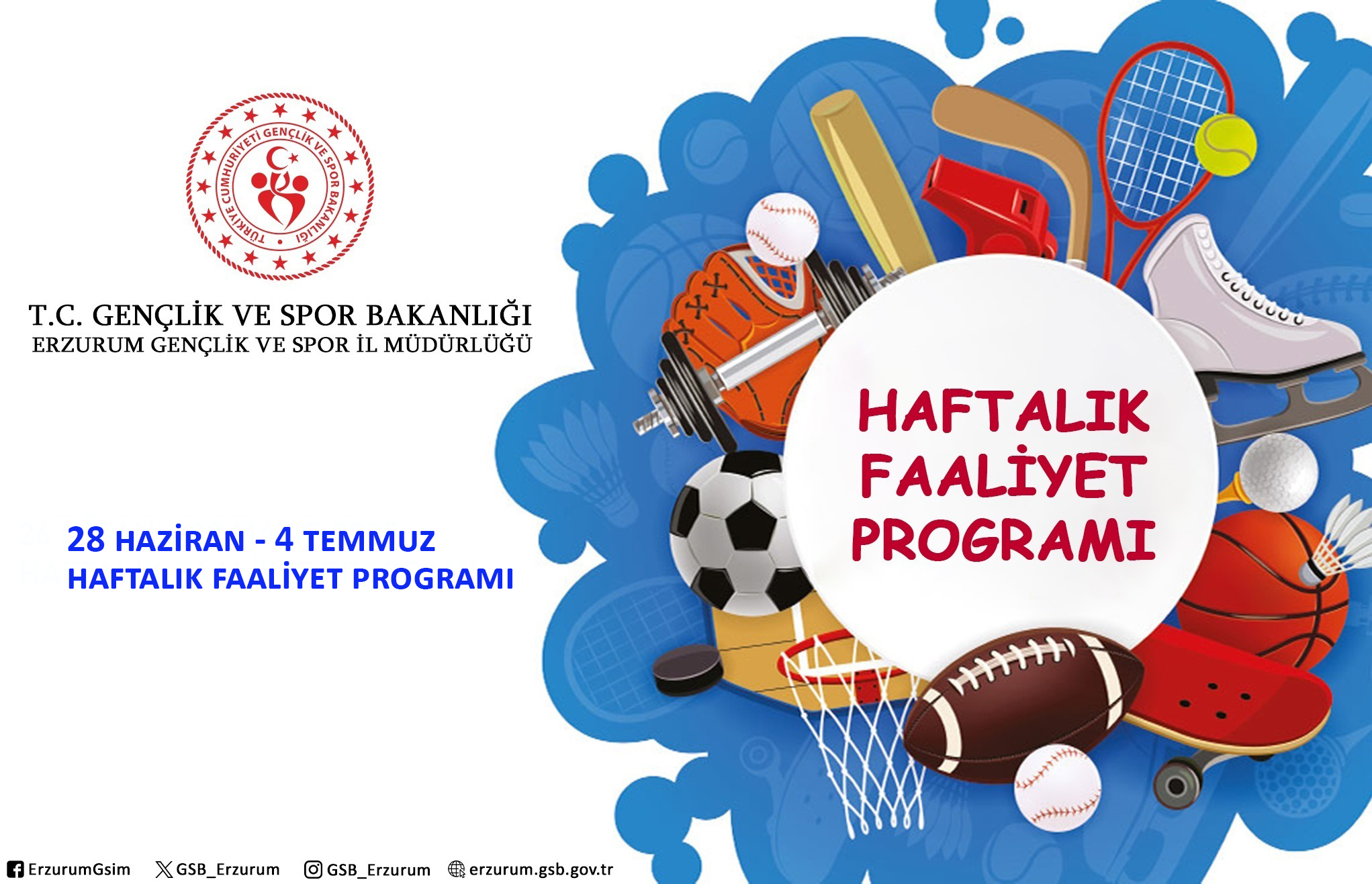 TÜRKİYE CUMHURİYETİ GENÇLİK VE SPOR BAKANLIĞI

T.C. GENÇLİK VE SPOR BAKANLIĞI
ERZURUM GENÇLİK VE SPOR İL MÜDÜRLÜĞÜ

28 HAZİRAN - 4 TEMMUZ
HAFTALIK FAALİYET PROGRAMI

HAFTALIK FAALİYET PROGRAMI

ErzurumGsim GSB_Erzurum GSB_Erzurum erzurum.gsb.gov.tr